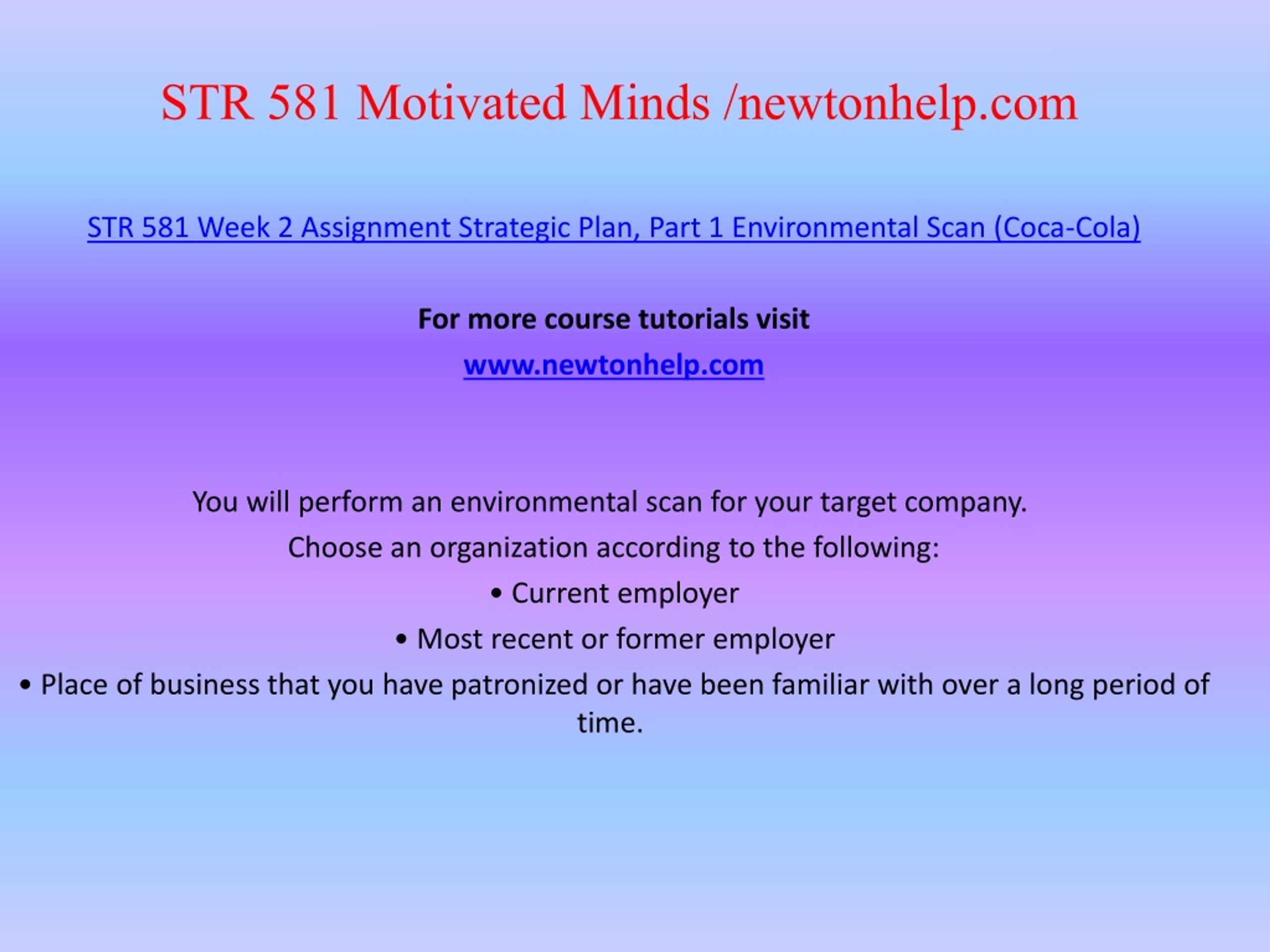 STR 581 Motivated Minds /newtonhelp.com

STR 581 Week 2 Assignment Strategic Plan, Part 1 Environmental Scan (Coca-Cola)

For more course tutorials visit

www.newtonhelp.com

You will perform an environmental scan for your target company.

Choose an organization according to the following:

• Current employer

• Most recent or former employer

• Place of business that you have patronized or have been familiar with over a long period of time.